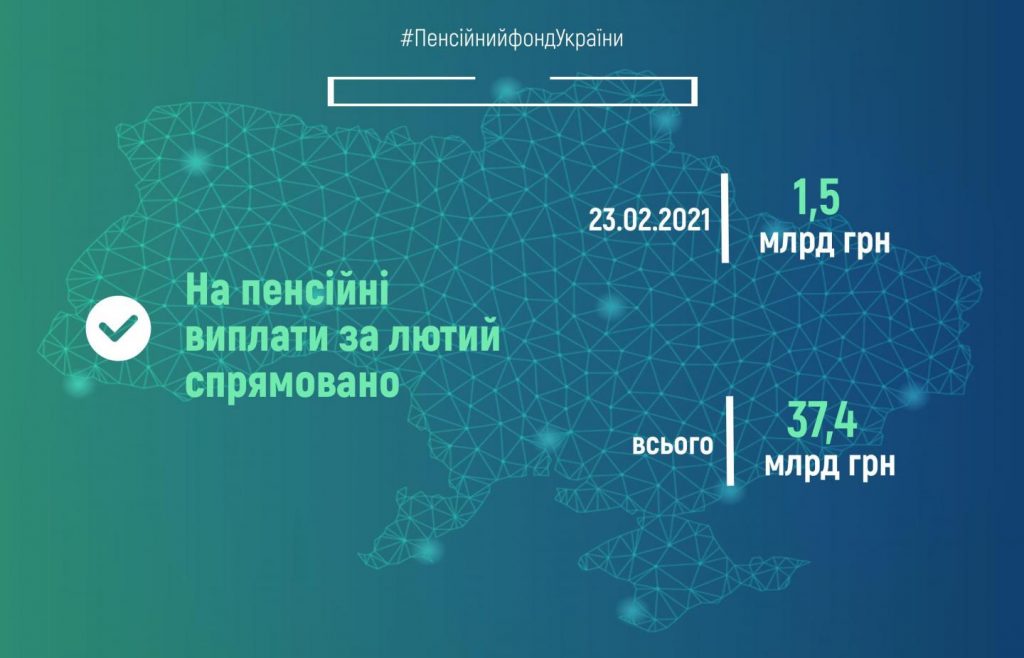 #ПенсійнийфондУкраїни

На пенсійні виплати за лютий спрямовано

23.02.2021

1,5 млрд грн

всього

37,4 млрд грн